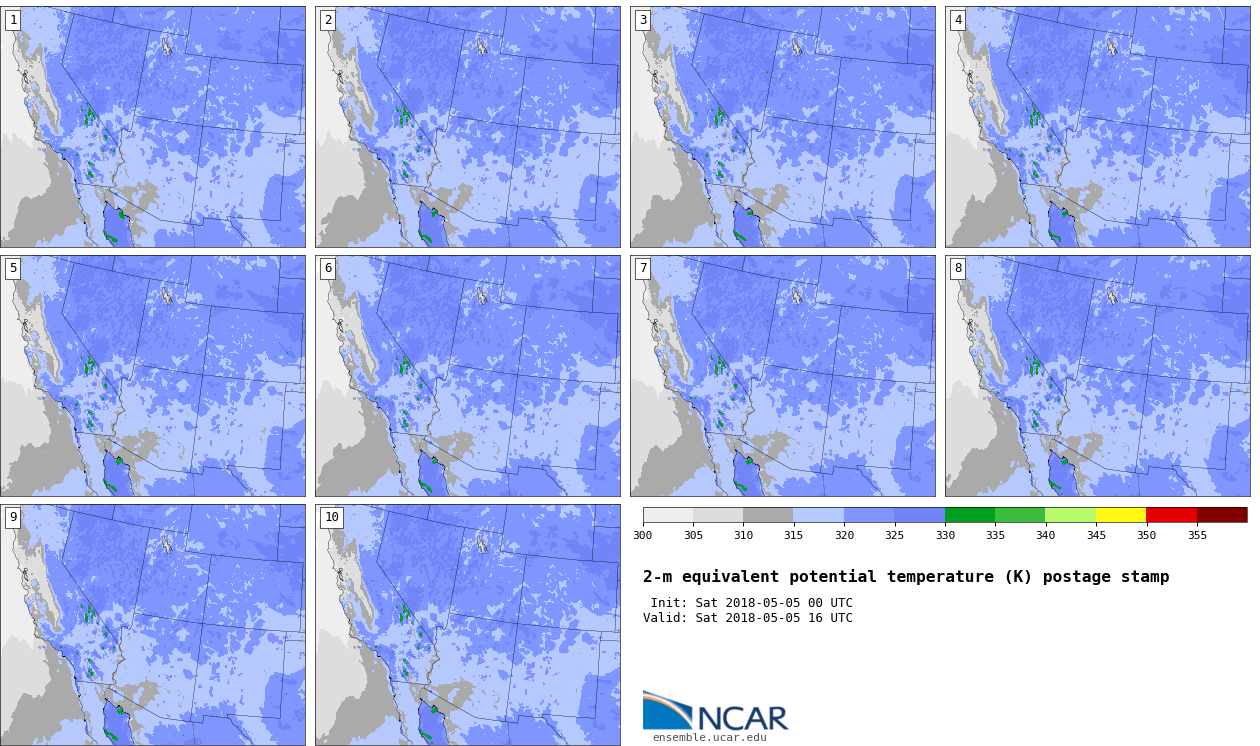 1
2
3
4
5
6
7
8
9
10

300 305 310 315 320 325 330 335 340 345 350 355

2-m equivalent potential temperature (K) postage stamp

Init: Sat 2018-05-05 00 UTC
Valid: Sat 2018-05-05 16 UTC

NCAR
ensemble.ucar.edu